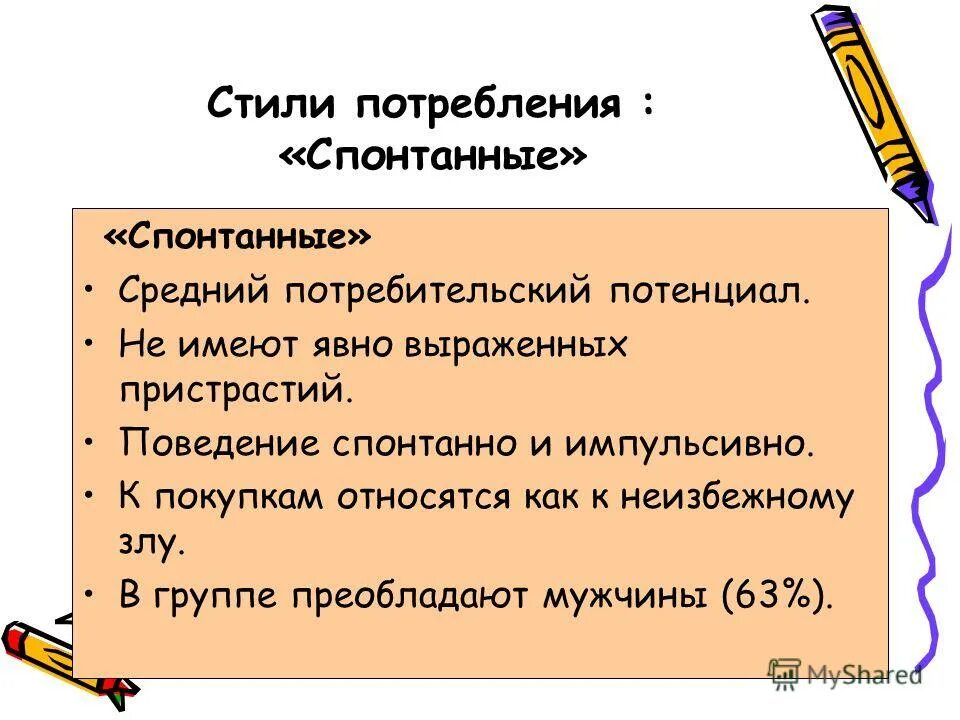 Стили потребления : «Спонтанные»

«Спонтанные»

• Средний потребительский потенциал.
• Не имеют явно выраженных пристрастий.
• Поведение спонтанно и импульсивно.
• К покупкам относятся как к неизбежному злу.
• В группе преобладают мужчины (63%).

MyShared